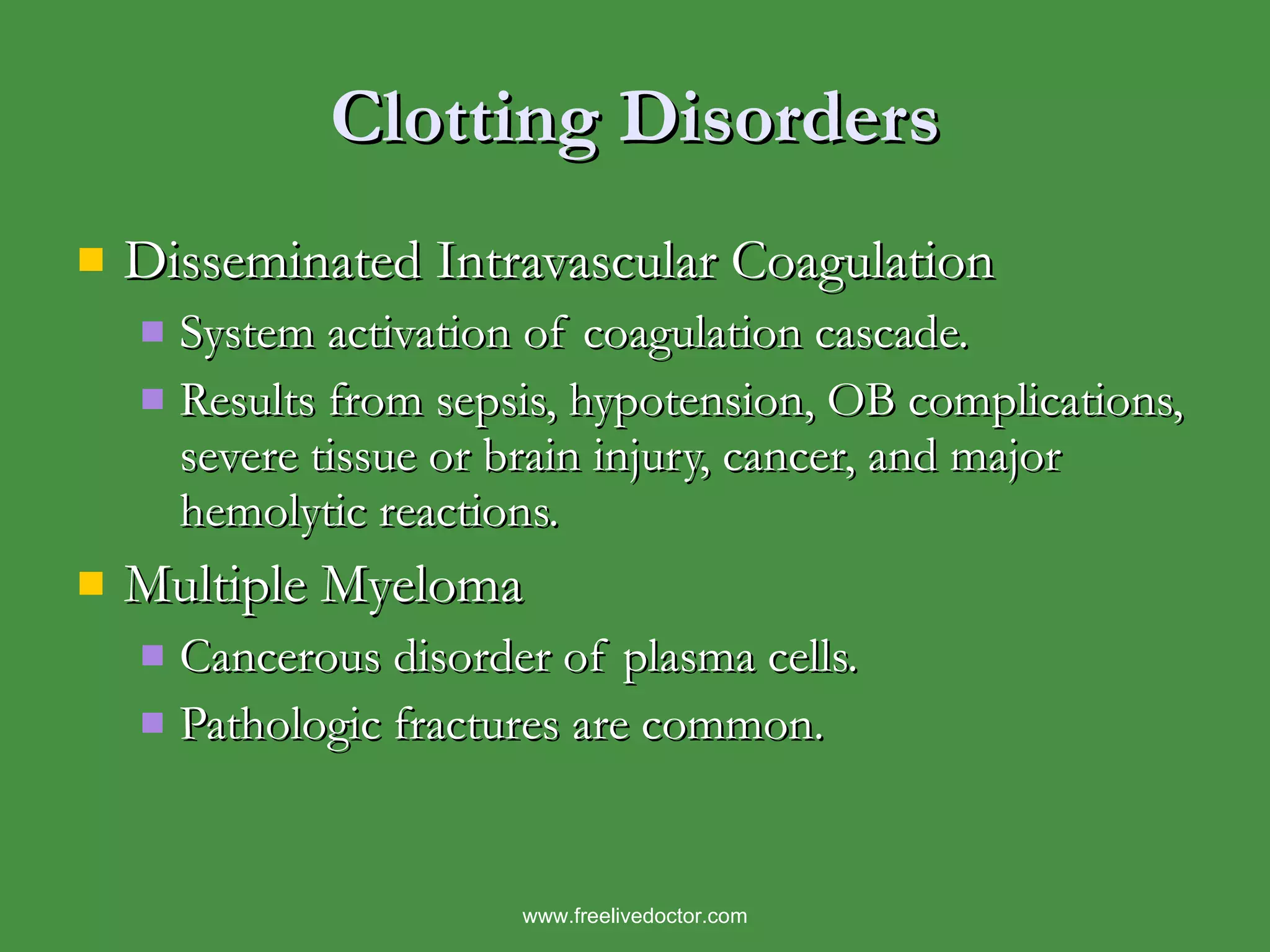 Clotting Disorders

Disseminated Intravascular Coagulation

System activation of coagulation cascade.

Results from sepsis, hypotension, OB complications, severe tissue or brain injury, cancer, and major hemolytic reactions.

Multiple Myeloma

Cancerous disorder of plasma cells.

Pathologic fractures are common.

www.freelivedoctor.com